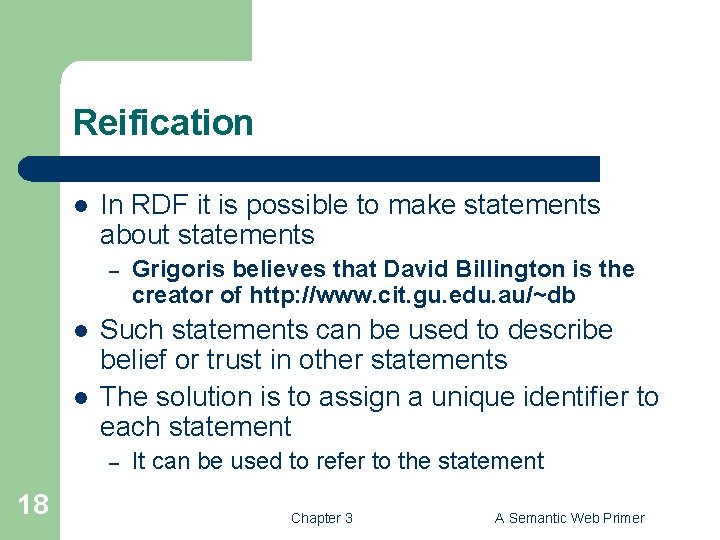 Reification

- In RDF it is possible to make statements about statements
  – Grigoris believes that David Billington is the creator of http://www.cit.gu.edu.au/~db
- Such statements can be used to describe belief or trust in other statements
- The solution is to assign a unique identifier to each statement
  – It can be used to refer to the statement

18

Chapter 3

A Semantic Web Primer